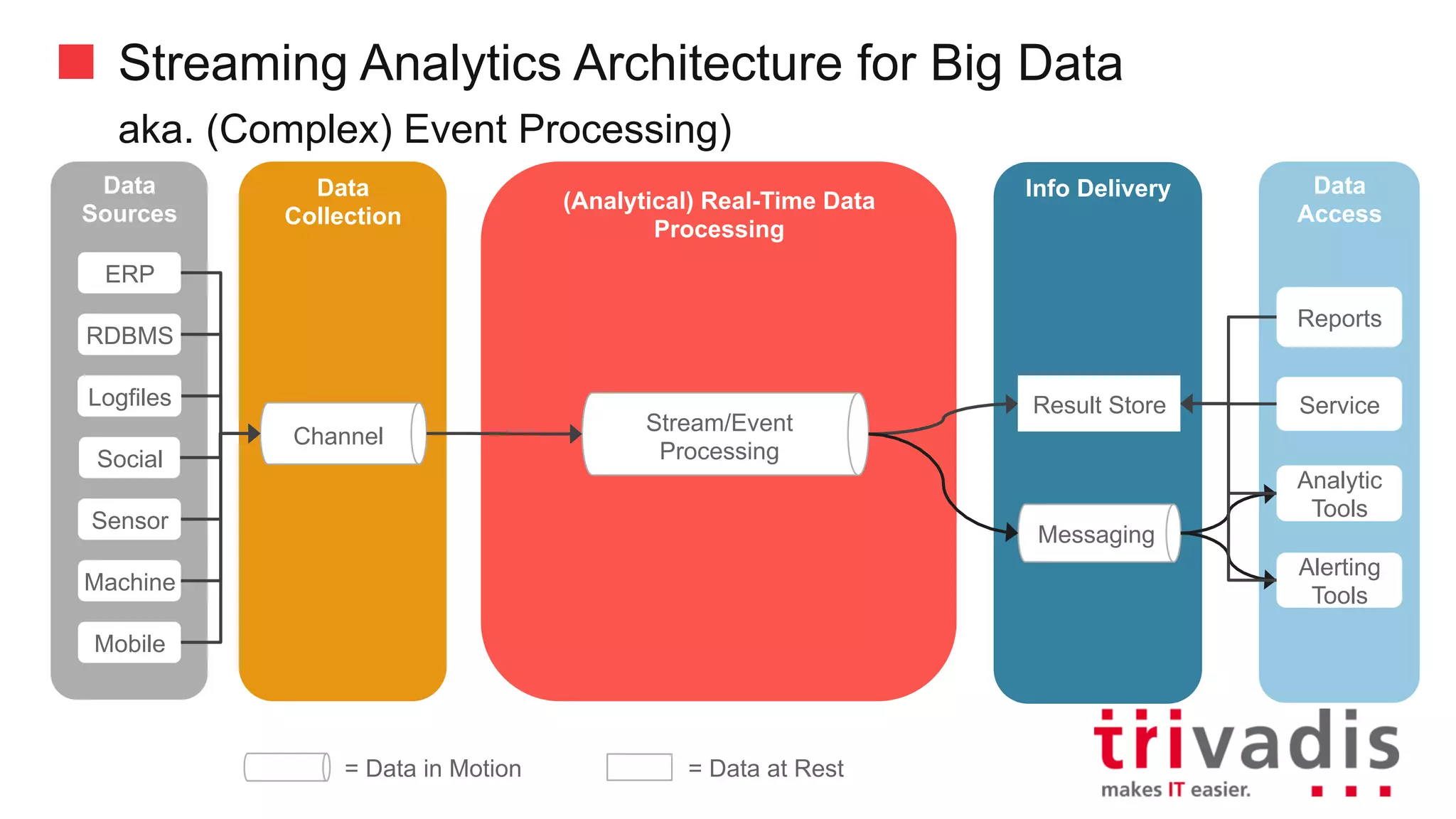 Streaming Analytics Architecture for Big Data

aka. (Complex) Event Processing)

Data Sources

ERP

RDBMS

Logfiles

Social

Sensor

Machine

Mobile

Data Collection

Channel

(Analytical) Real-Time Data Processing

Stream/Event Processing

Info Delivery

Result Store

Messaging

Data Access

Reports

Service

Analytic Tools

Alerting Tools

= Data in Motion

= Data at Rest

trivadis

makes IT easier.